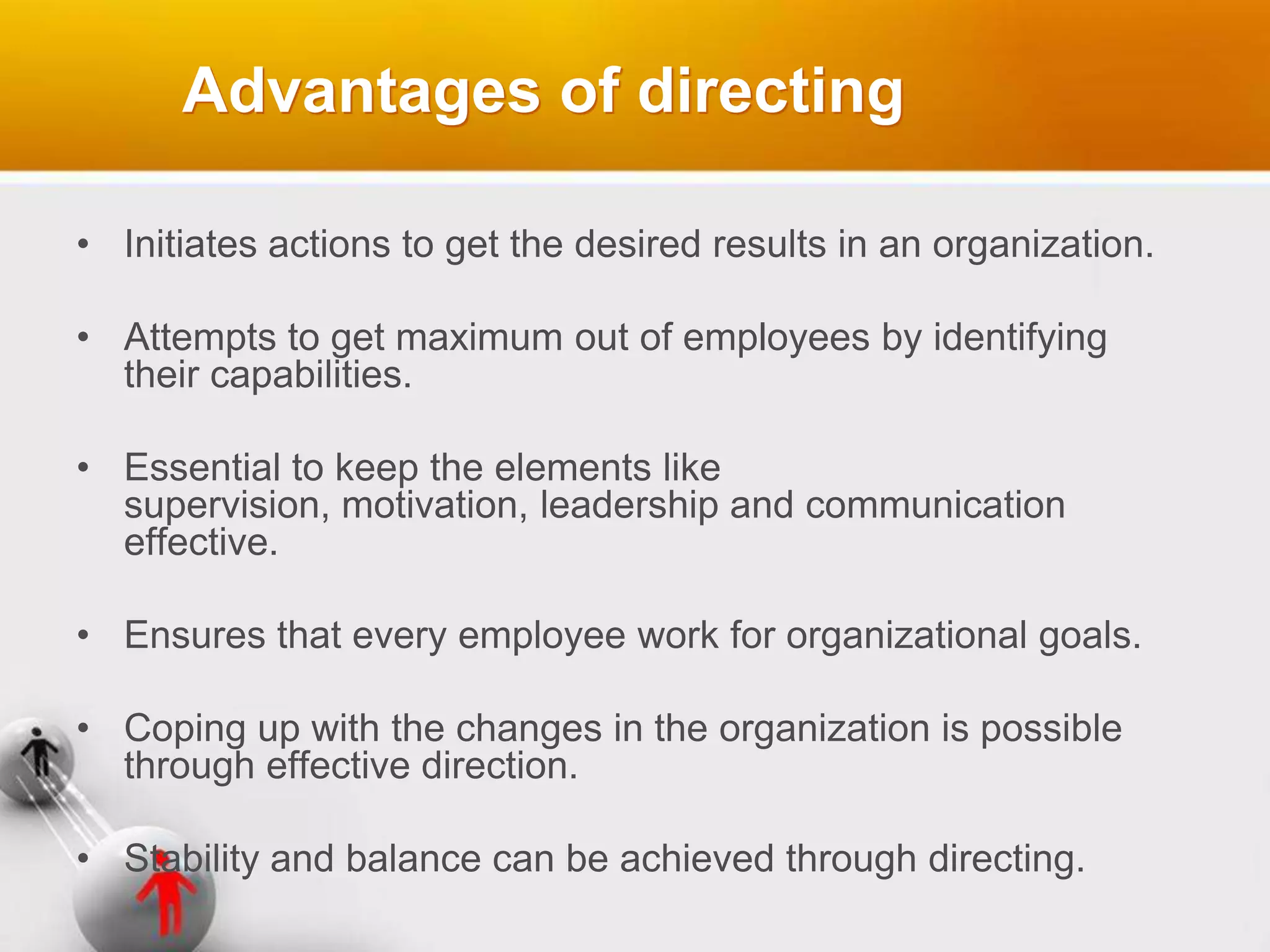 Advantages of directing

• Initiates actions to get the desired results in an organization.

• Attempts to get maximum out of employees by identifying their capabilities.

• Essential to keep the elements like supervision, motivation, leadership and communication effective.

• Ensures that every employee work for organizational goals.

• Coping up with the changes in the organization is possible through effective direction.

• Stability and balance can be achieved through directing.